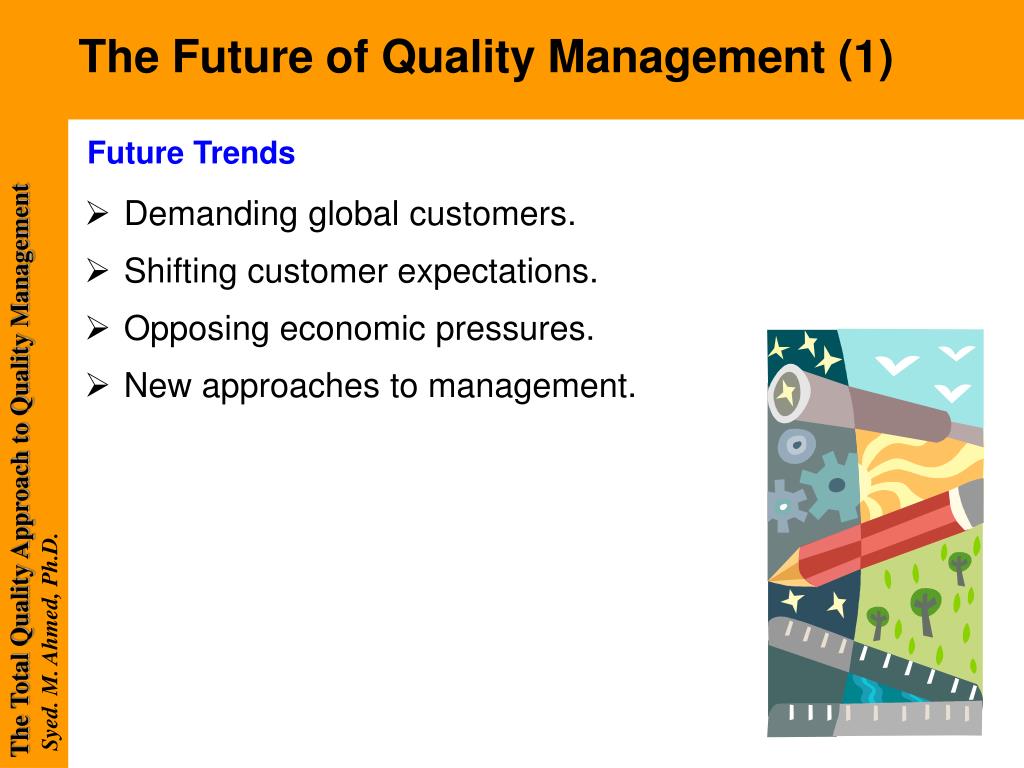 The Future of Quality Management (1)

Future Trends

➢ Demanding global customers.
➢ Shifting customer expectations.
➢ Opposing economic pressures.
➢ New approaches to management.

The Total Quality Approach to Quality Management
Syed. M. Ahmed, Ph.D.